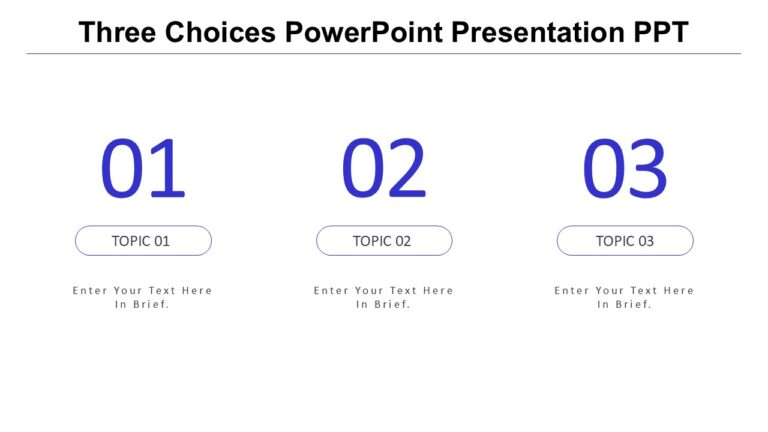 Three Choices PowerPoint Presentation PPT

01

TOPIC 01

Enter Your Text Here In Brief.

02

TOPIC 02

Enter Your Text Here In Brief.

03

TOPIC 03

Enter Your Text Here In Brief.